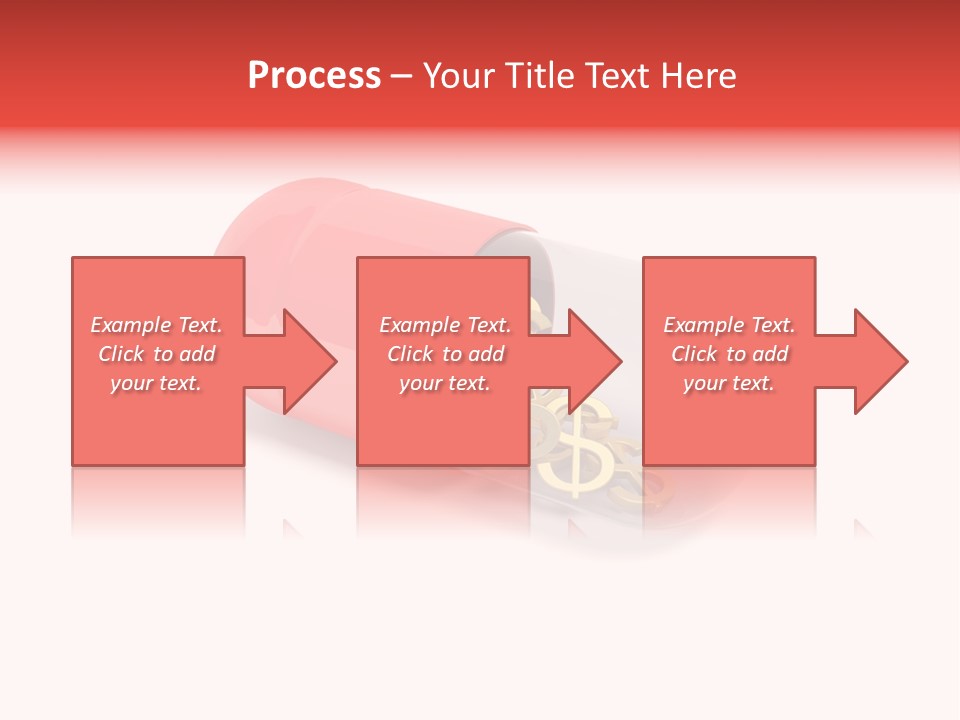 Process – Your Title Text Here

Example Text. Click to add your text.

Example Text. Click to add your text.

Example Text. Click to add your text.